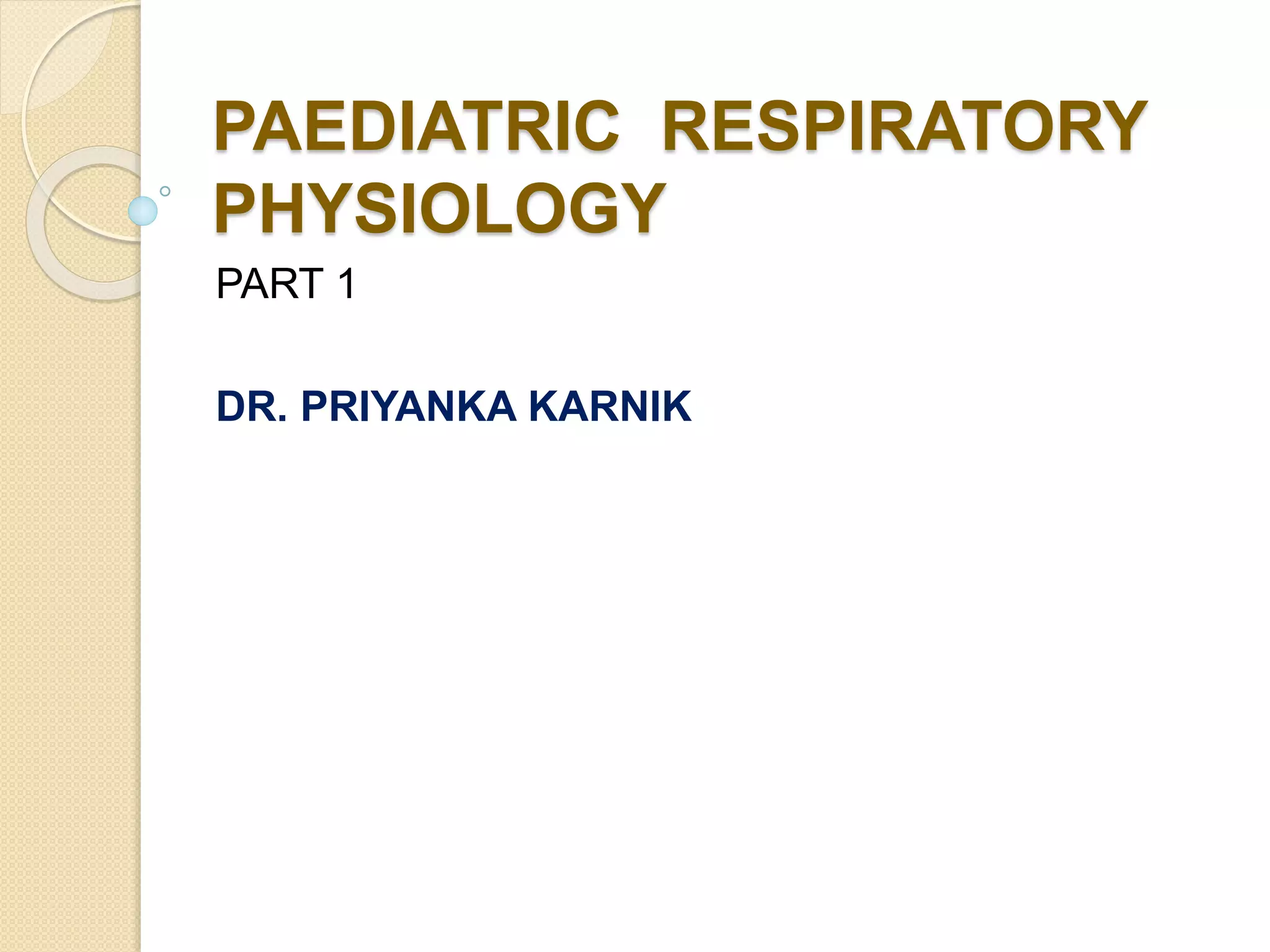 PAEDIATRIC RESPIRATORY PHYSIOLOGY

PART 1

DR. PRIYANKA KARNIK